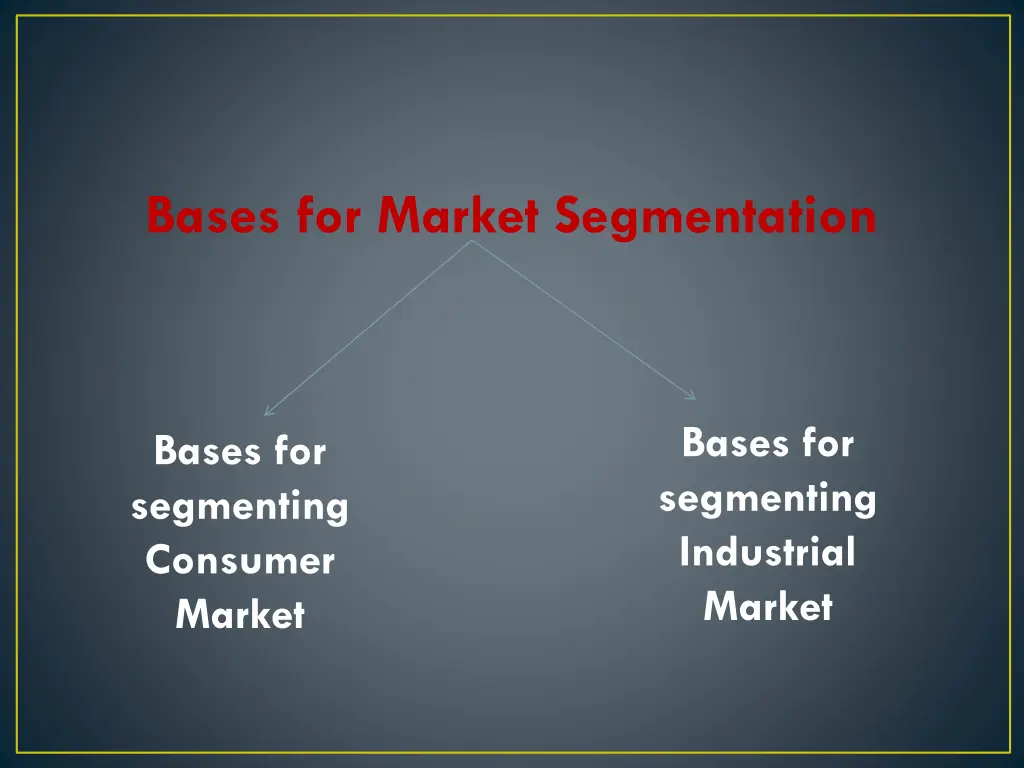 Bases for Market Segmentation

Bases for segmenting Consumer Market

Bases for segmenting Industrial Market